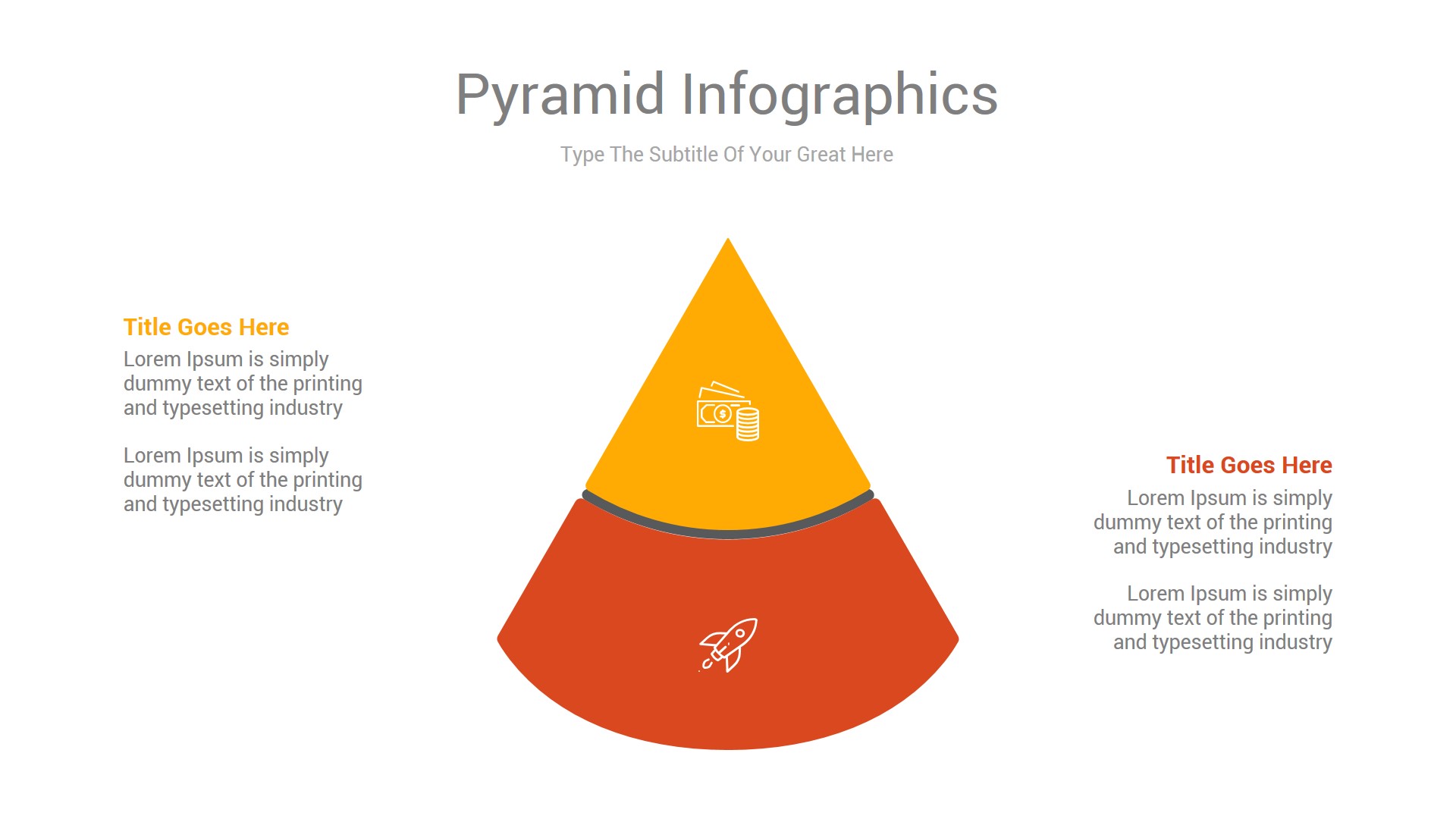 Pyramid Infographics

Type The Subtitle Of Your Great Here

Title Goes Here

Lorem Ipsum is simply dummy text of the printing and typesetting industry

Lorem Ipsum is simply dummy text of the printing and typesetting industry

Title Goes Here

Lorem Ipsum is simply dummy text of the printing and typesetting industry

Lorem Ipsum is simply dummy text of the printing and typesetting industry